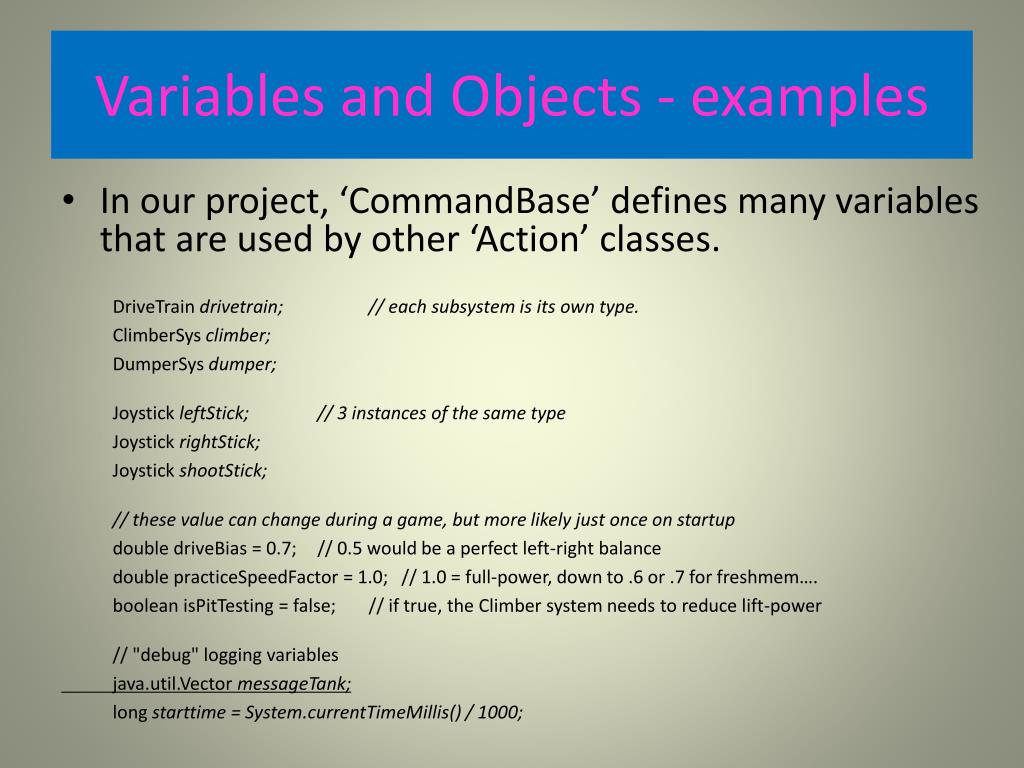 Variables and Objects - examples

• In our project, ‘CommandBase’ defines many variables that are used by other ‘Action’ classes.

DriveTrain drivetrain; // each subsystem is its own type.
ClimberSys climber;
DumperSys dumper;

Joystick leftStick; // 3 instances of the same type
Joystick rightStick;
Joystick shootStick;

// these value can change during a game, but more likely just once on startup
double driveBias = 0.7; // 0.5 would be a perfect left-right balance
double practiceSpeedFactor = 1.0; // 1.0 = full-power, down to .6 or .7 for freshmem….
boolean isPitTesting = false; // if true, the Climber system needs to reduce lift-power

// "debug" logging variables
java.util.Vector messageTank;
long starttime = System.currentTimeMillis() / 1000;